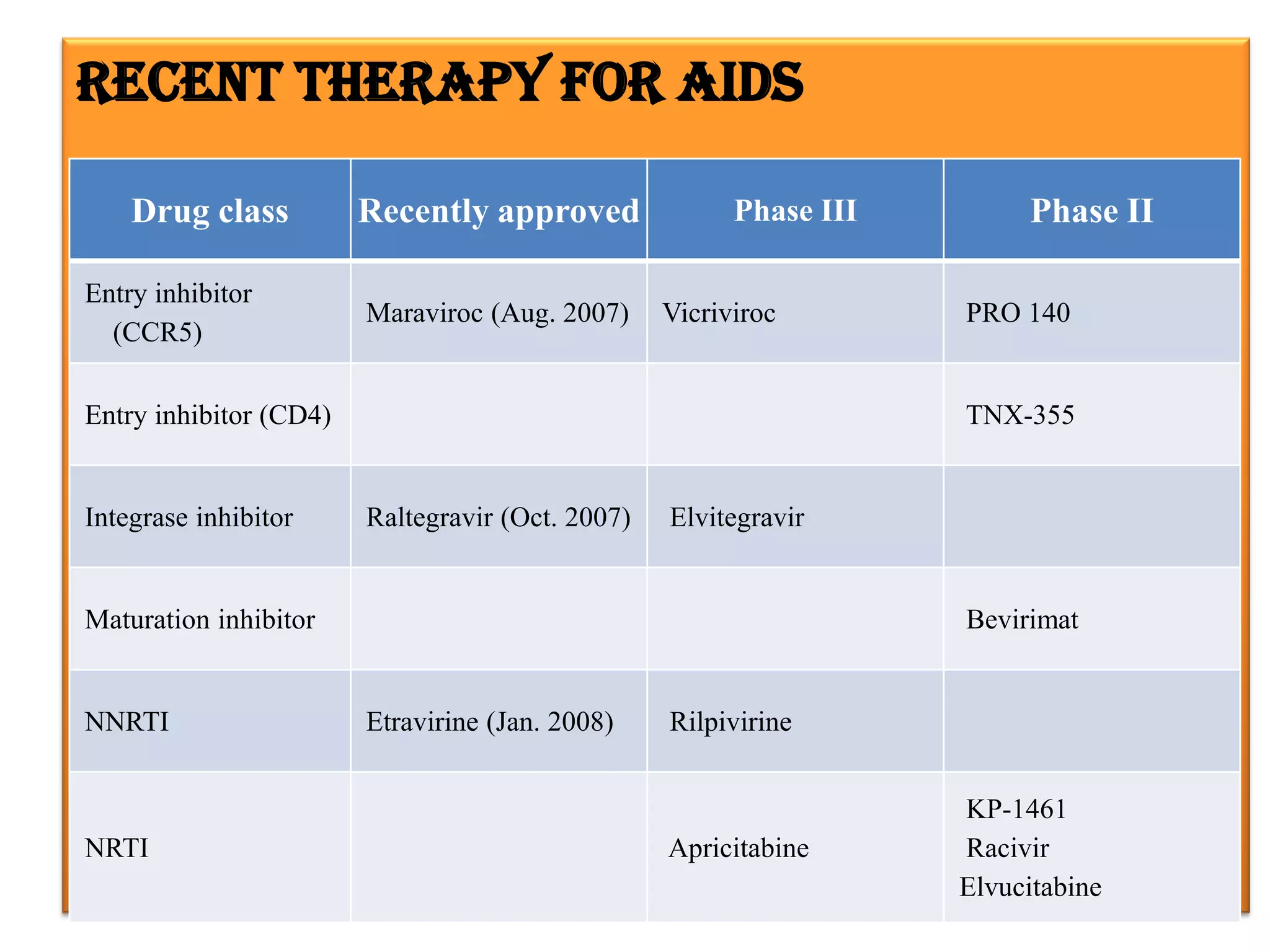 RECENT THERAPY FOR AIDS

| Drug class | Recently approved | Phase III | Phase II |
|---|---|---|---|
| Entry inhibitor (CCR5) | Maraviroc (Aug. 2007) | Vicriviroc | PRO 140 |
| Entry inhibitor (CD4) | | | TNX-355 |
| Integrase inhibitor | Raltegravir (Oct. 2007) | Elvitegravir | |
| Maturation inhibitor | | | Bevirimat |
| NNRTI | Etravirine (Jan. 2008) | Rilpivirine | |
| NRTI | | Apricitabine | KP-1461 Racivir Elvucitabine |